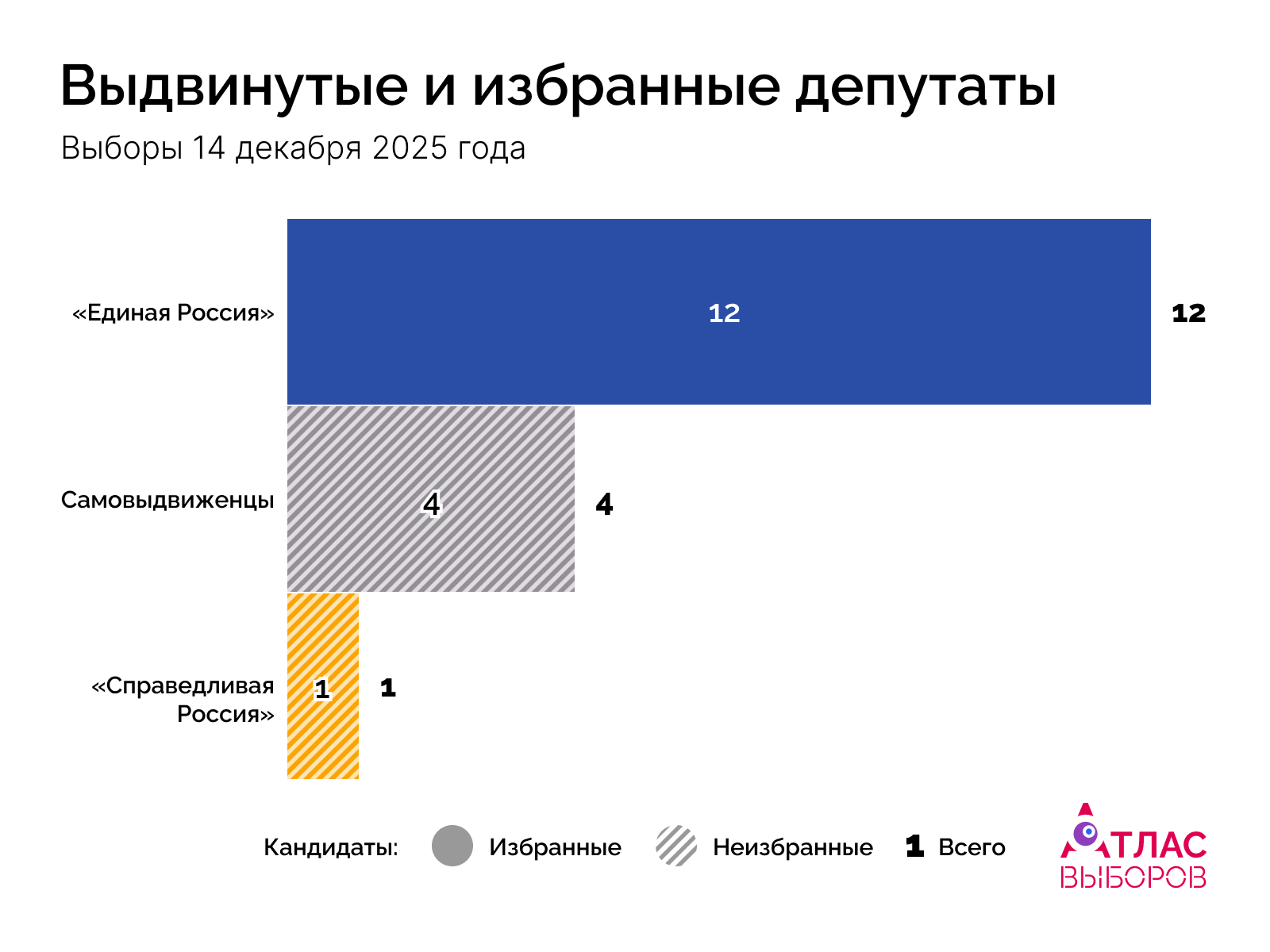 Выдвинутые и избранные депутаты

Выборы 14 декабря 2025 года

«Единая Россия»

12

12

Самовыдвиженцы

4

4

«Справедливая Россия»

1

1

Кандидаты: Избранные Неизбранные 1 Всего

АТЛАС ВЫБОРОВ